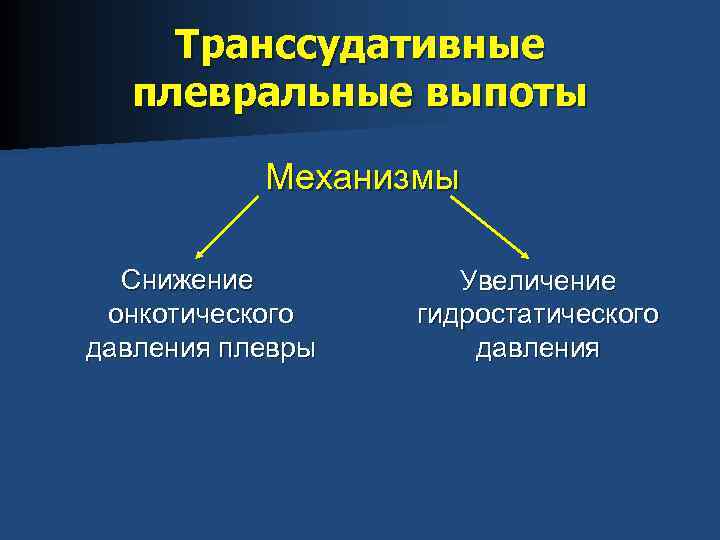 Транссудативные плевральные выпоты

Механизмы

Снижение онкотического давления плевры

Увеличение гидростатического давления